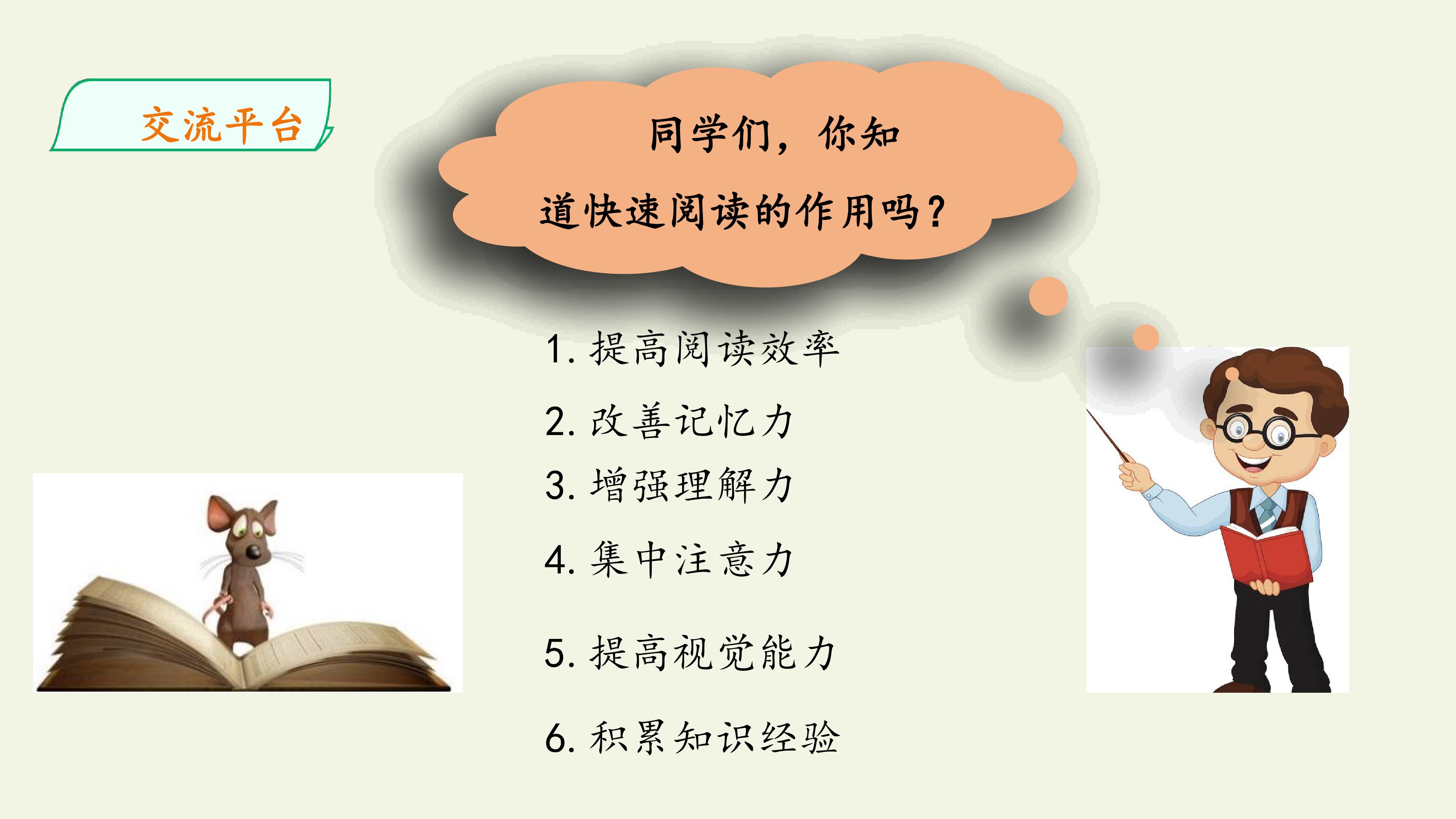 交流平台

同学们，你知道快速阅读的作用吗？

1.提高阅读效率

2.改善记忆力

3.增强理解力

4.集中注意力

5.提高视觉能力

6.积累知识经验